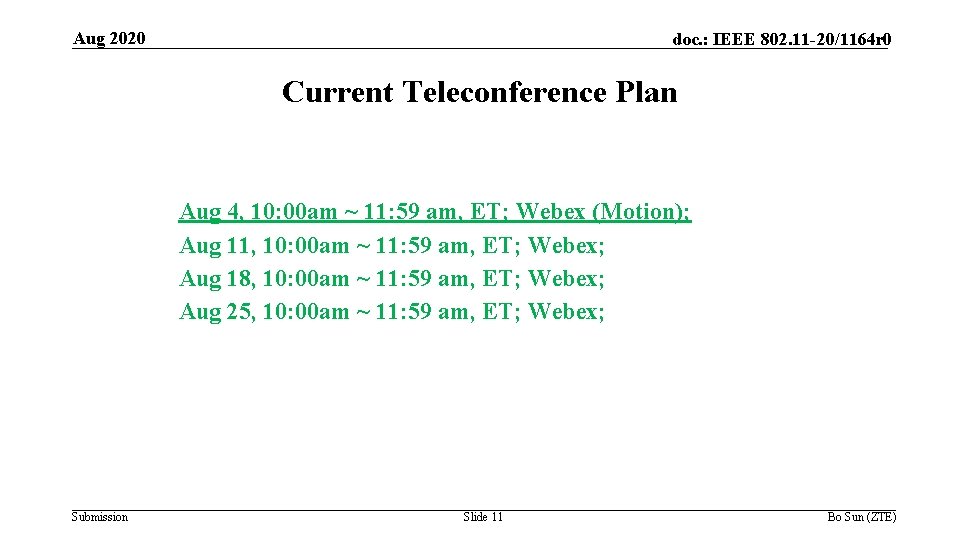 Aug 2020

doc.: IEEE 802.11-20/1164r0

Current Teleconference Plan

Aug 4, 10:00am ~ 11:59 am, ET; Webex (Motion);
Aug 11, 10:00am ~ 11:59 am, ET; Webex;
Aug 18, 10:00am ~ 11:59 am, ET; Webex;
Aug 25, 10:00am ~ 11:59 am, ET; Webex;

Submission

Slide 11

Bo Sun (ZTE)